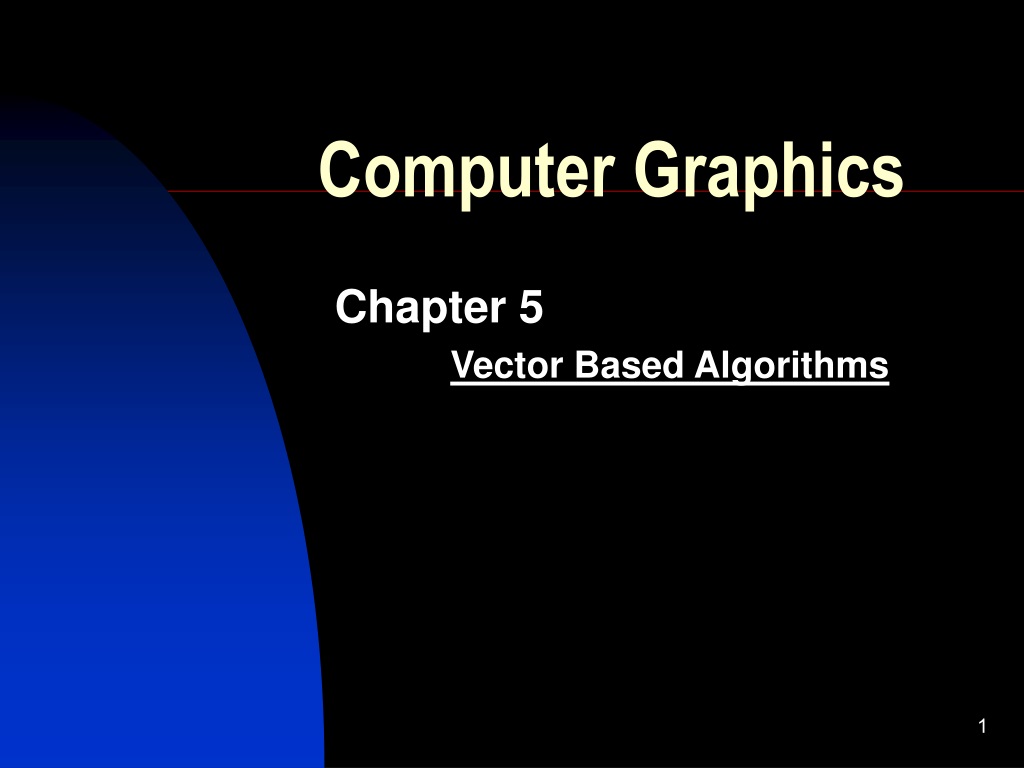 Computer Graphics

Chapter 5

Vector Based Algorithms

1